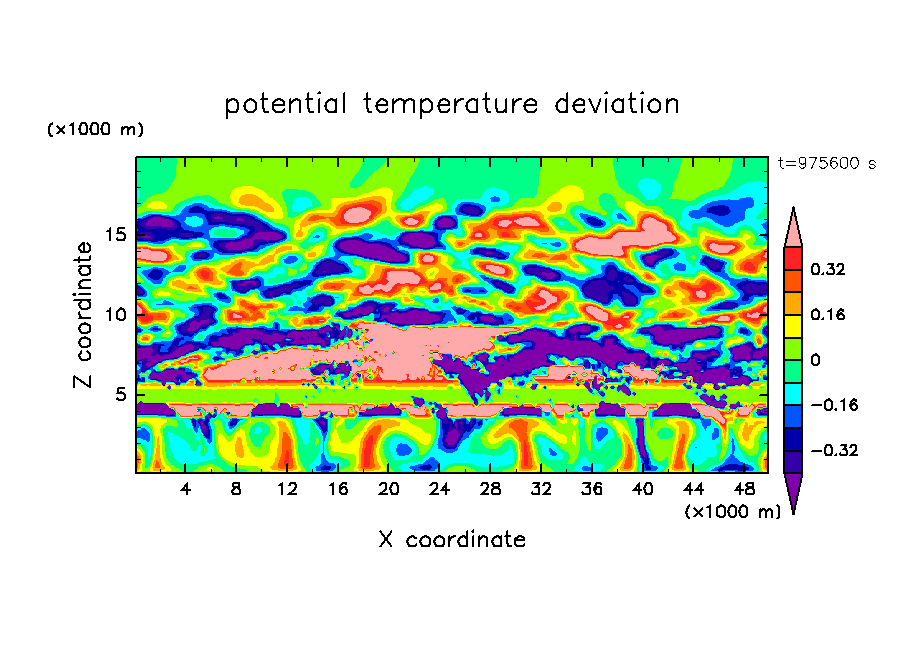 potential temperature deviation

(×1000 m)

t=975600 s

Z coordinate

15
10
5

0.32
0.16
0
−0.16
−0.32

4 8 12 16 20 24 28 32 36 40 44 48

(×1000 m)

X coordinate